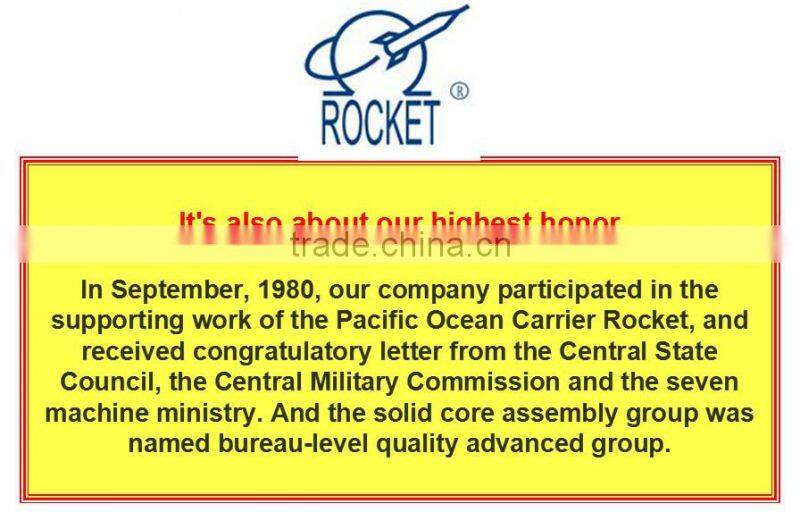 ROCKET ®

It's also about our highest honor

trade.china.cn

In September, 1980, our company participated in the supporting work of the Pacific Ocean Carrier Rocket, and received congratulatory letter from the Central State Council, the Central Military Commission and the seven machine ministry. And the solid core assembly group was named bureau-level quality advanced group.